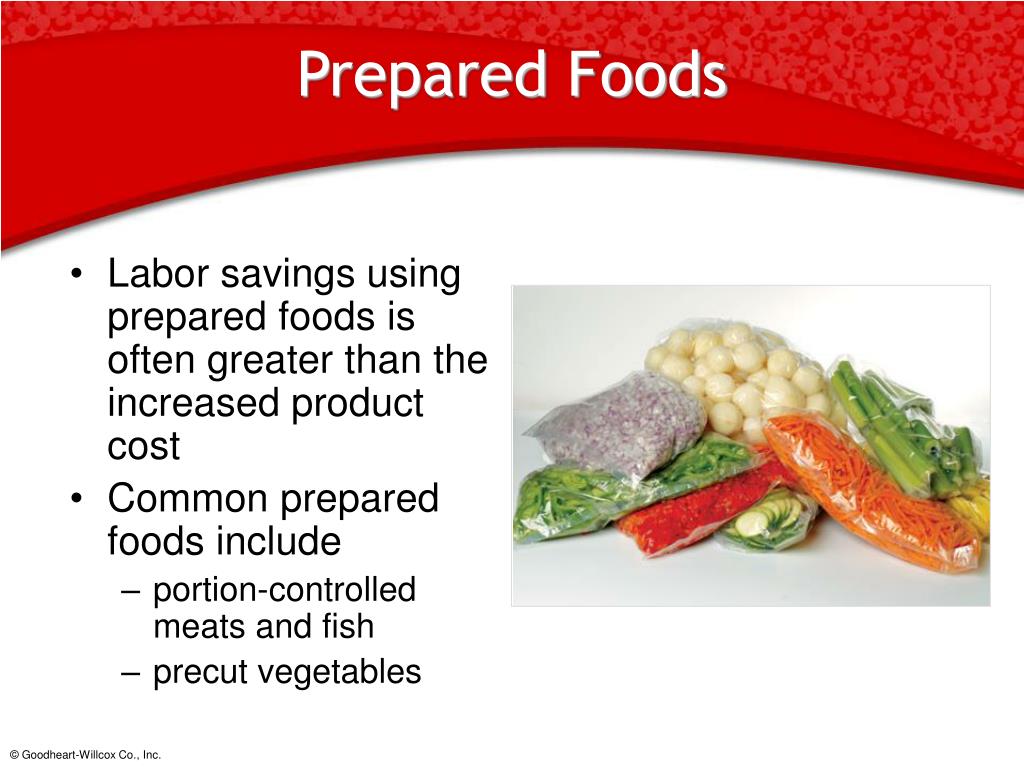 Prepared Foods

• Labor savings using prepared foods is often greater than the increased product cost
• Common prepared foods include
– portion-controlled meats and fish
– precut vegetables

© Goodheart-Willcox Co., Inc.